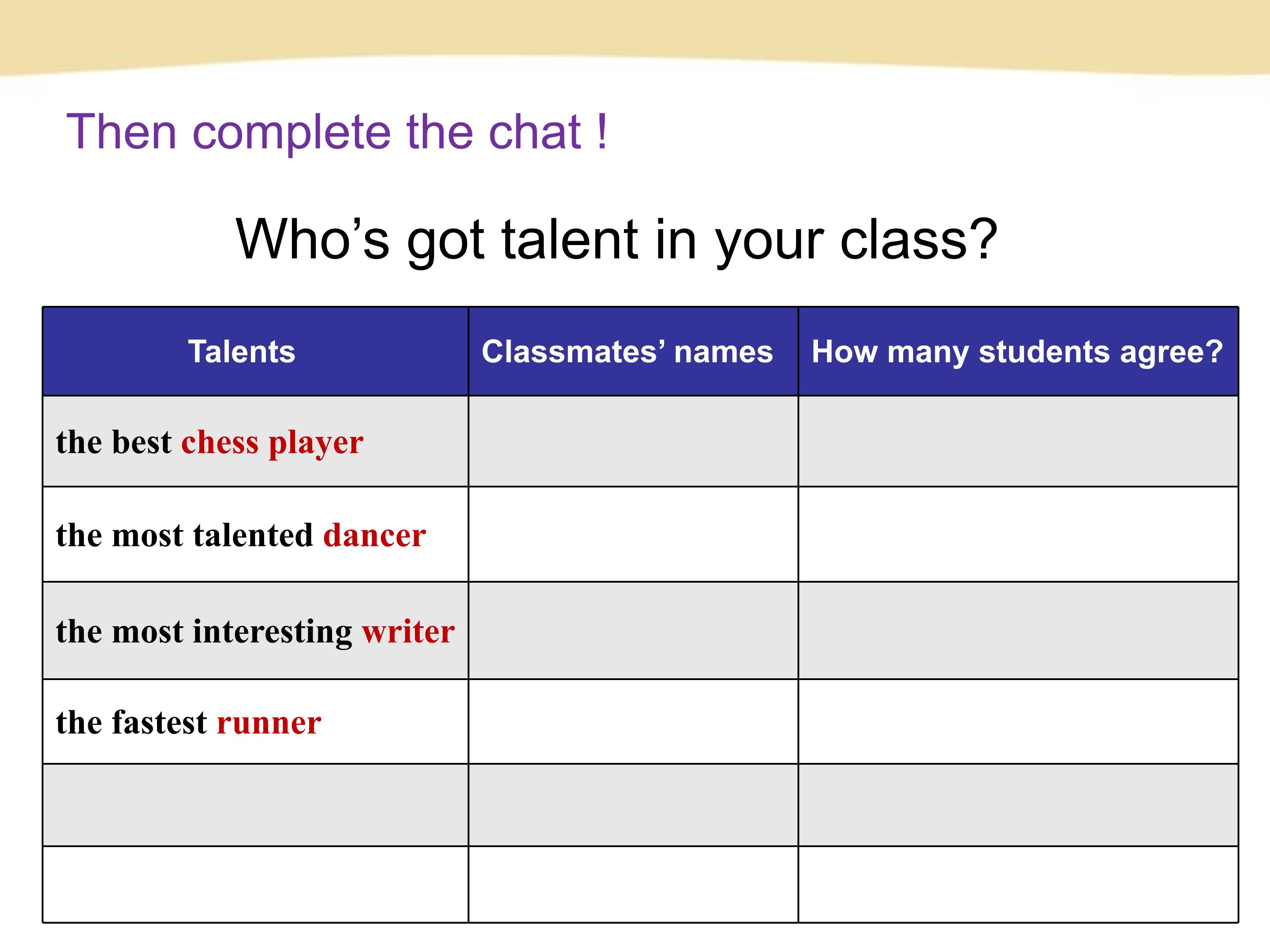 Then complete the chat !

Who's got talent in your class?

| Talents | Classmates' names | How many students agree? |
|---|---|---|
| the best chess player | | |
| the most talented dancer | | |
| the most interesting writer | | |
| the fastest runner | | |
| | | |
| | | |